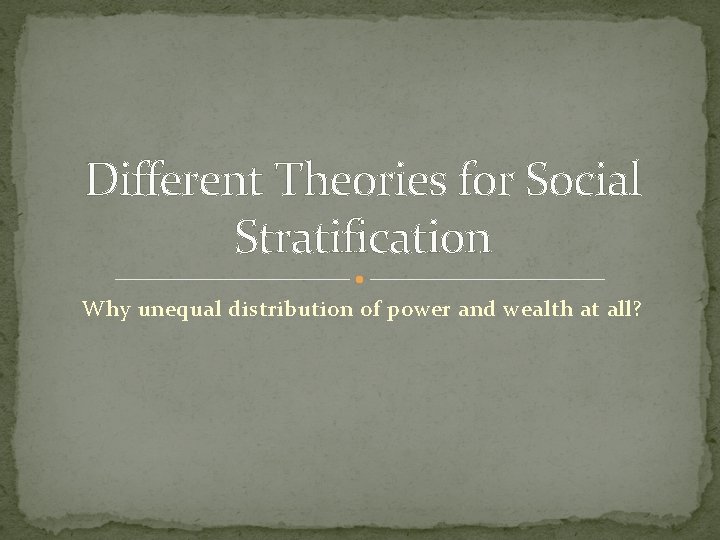 Different Theories for Social Stratification

Why unequal distribution of power and wealth at all?